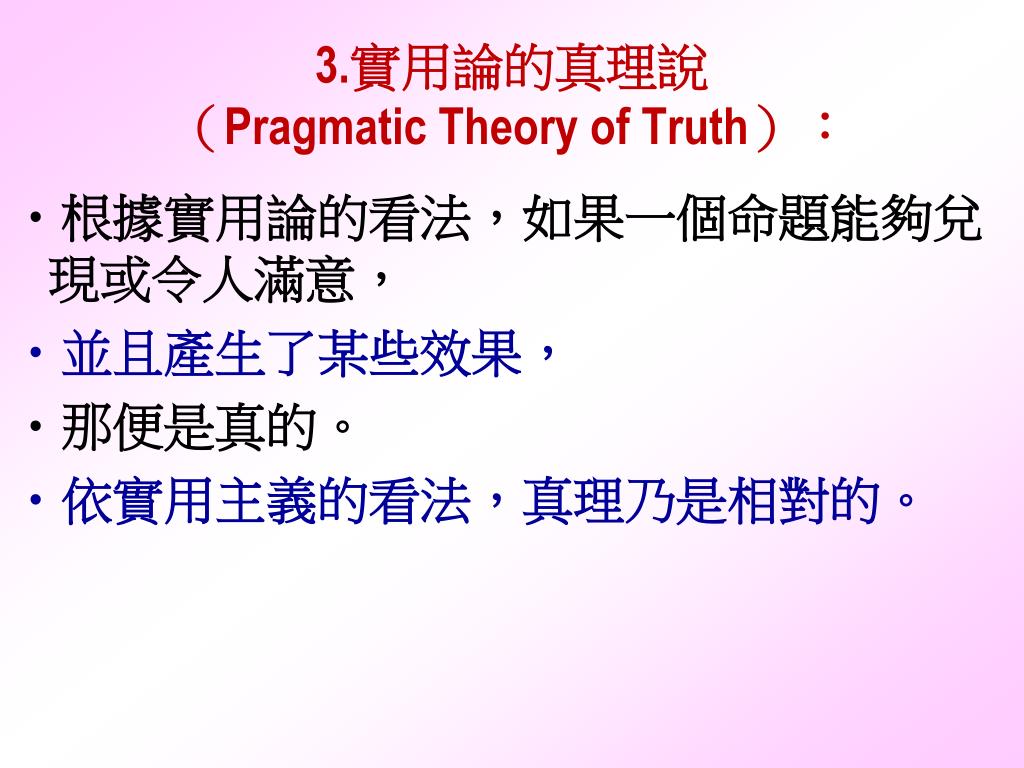 3.實用論的真理說
（Pragmatic Theory of Truth）：

• 根據實用論的看法，如果一個命題能夠兌現或令人滿意，

• 並且產生了某些效果，

• 那便是真的。

• 依實用主義的看法，真理乃是相對的。